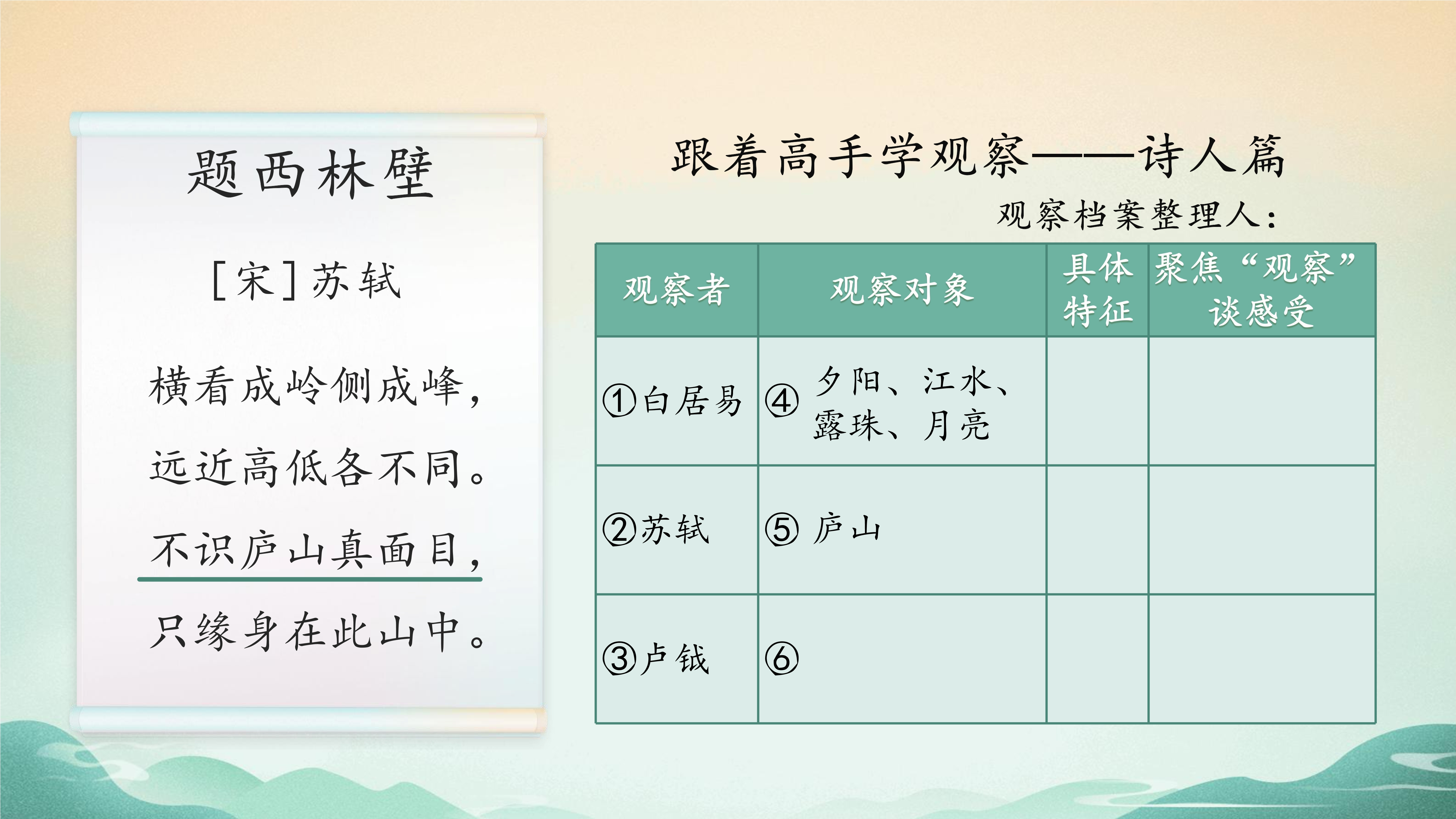 题西林壁

[宋]苏轼

横看成岭侧成峰，

远近高低各不同。

不识庐山真面目，

只缘身在此山中。

跟着高手学观察——诗人篇

观察档案整理人：

| 观察者 | 观察对象 | 具体特征 | 聚焦“观察”谈感受 |
|---|---|---|---|
| ①白居易 | ④ 夕阳、江水、露珠、月亮 | | |
| ②苏轼 | ⑤ 庐山 | | |
| ③卢钺 | ⑥ | | |